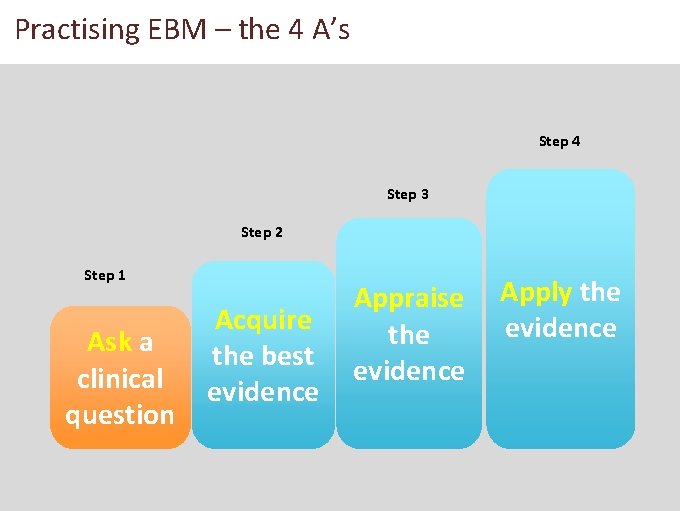 Practising EBM – the 4 A's

Step 1

Ask a clinical question

Step 2

Acquire the best evidence

Step 3

Appraise the evidence

Step 4

Apply the evidence